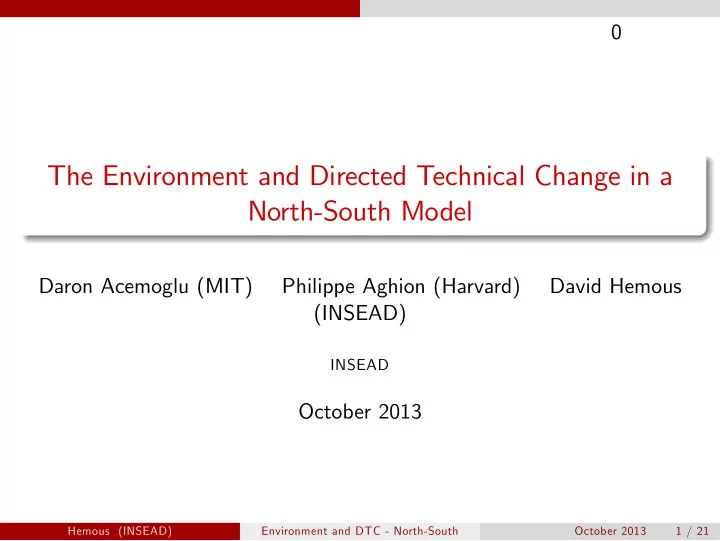 0

The Environment and Directed Technical Change in a North-South Model

Daron Acemoglu (MIT) Philippe Aghion (Harvard) David Hemous (INSEAD)

INSEAD

October 2013

Hemous (INSEAD) Environment and DTC - North-South October 2013 1 / 21